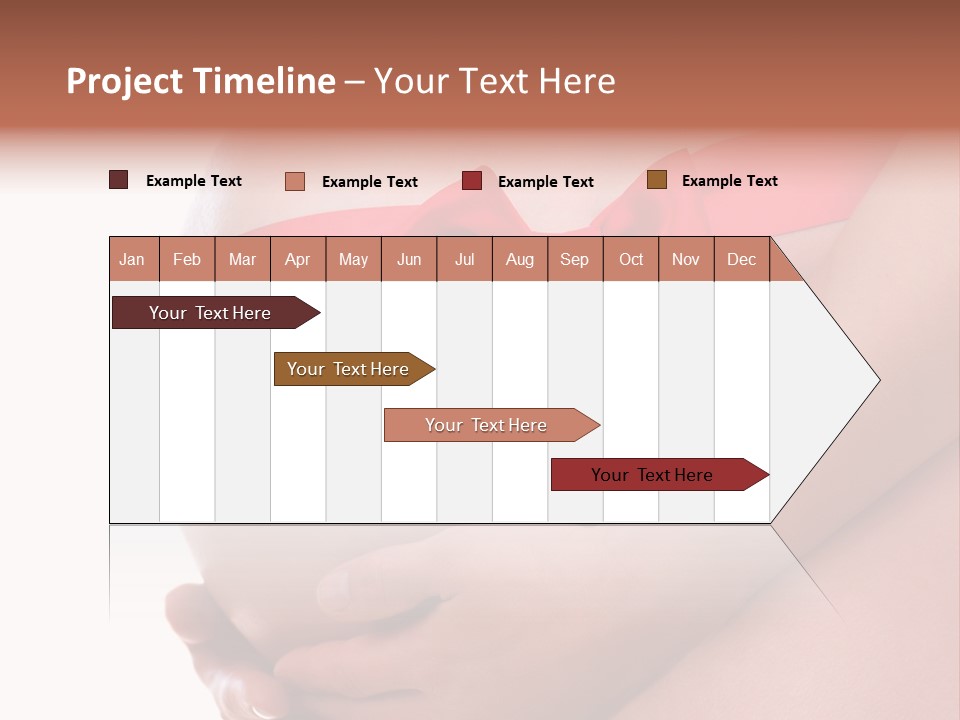 Project Timeline – Your Text Here

Example Text Example Text Example Text Example Text

| Jan | Feb | Mar | Apr | May | Jun | Jul | Aug | Sep | Oct | Nov | Dec |
|---|---|---|---|---|---|---|---|---|---|---|---|

Your Text Here

Your Text Here

Your Text Here

Your Text Here